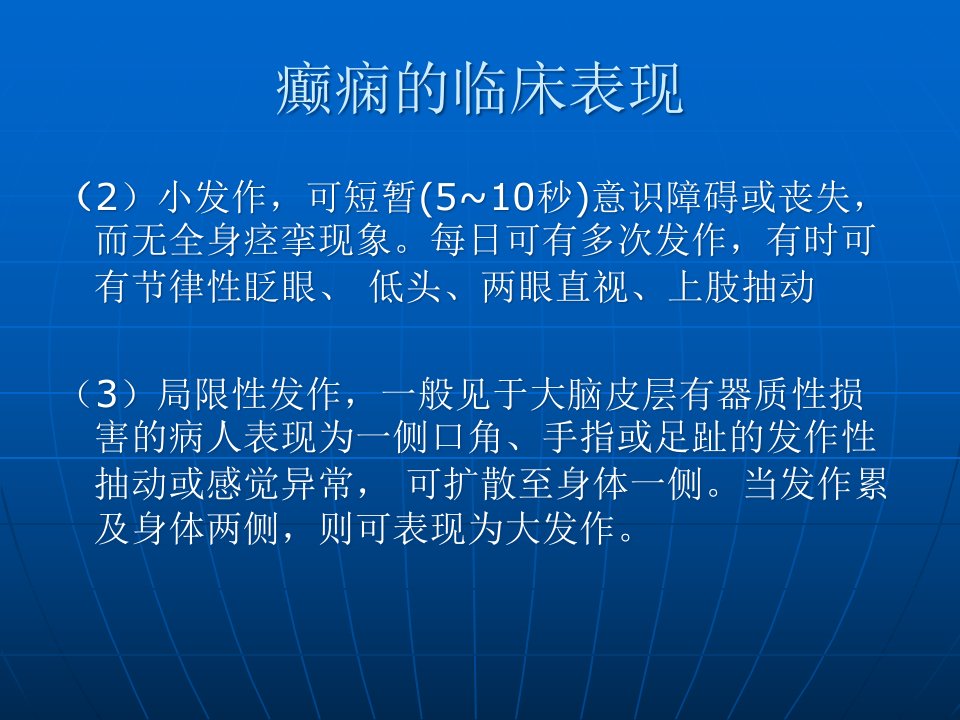 癫痫的临床表现

（2）小发作，可短暂(5~10秒)意识障碍或丧失，而无全身痉挛现象。每日可有多次发作，有时可有节律性眨眼、 低头、两眼直视、上肢抽动

（3）局限性发作，一般见于大脑皮层有器质性损害的病人表现为一侧口角、手指或足趾的发作性抽动或感觉异常， 可扩散至身体一侧。当发作累及身体两侧，则可表现为大发作。